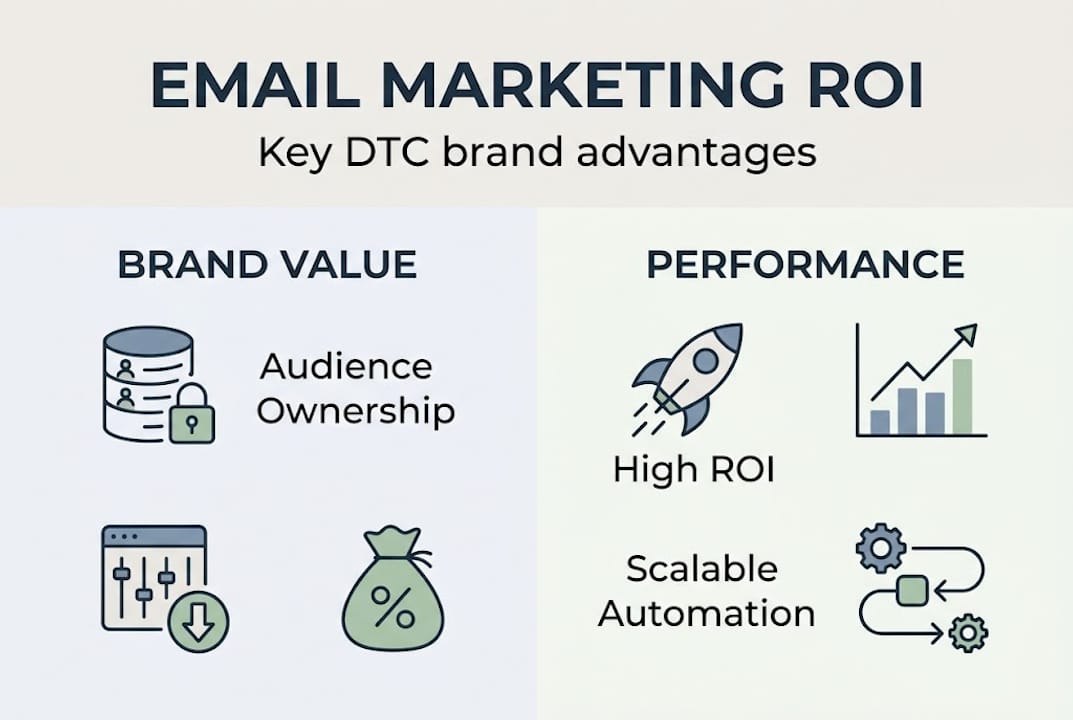 EMAIL MARKETING ROI
Key DTC brand advantages

BRAND VALUE

Audience Ownership

%

PERFORMANCE

High ROI

Scalable Automation